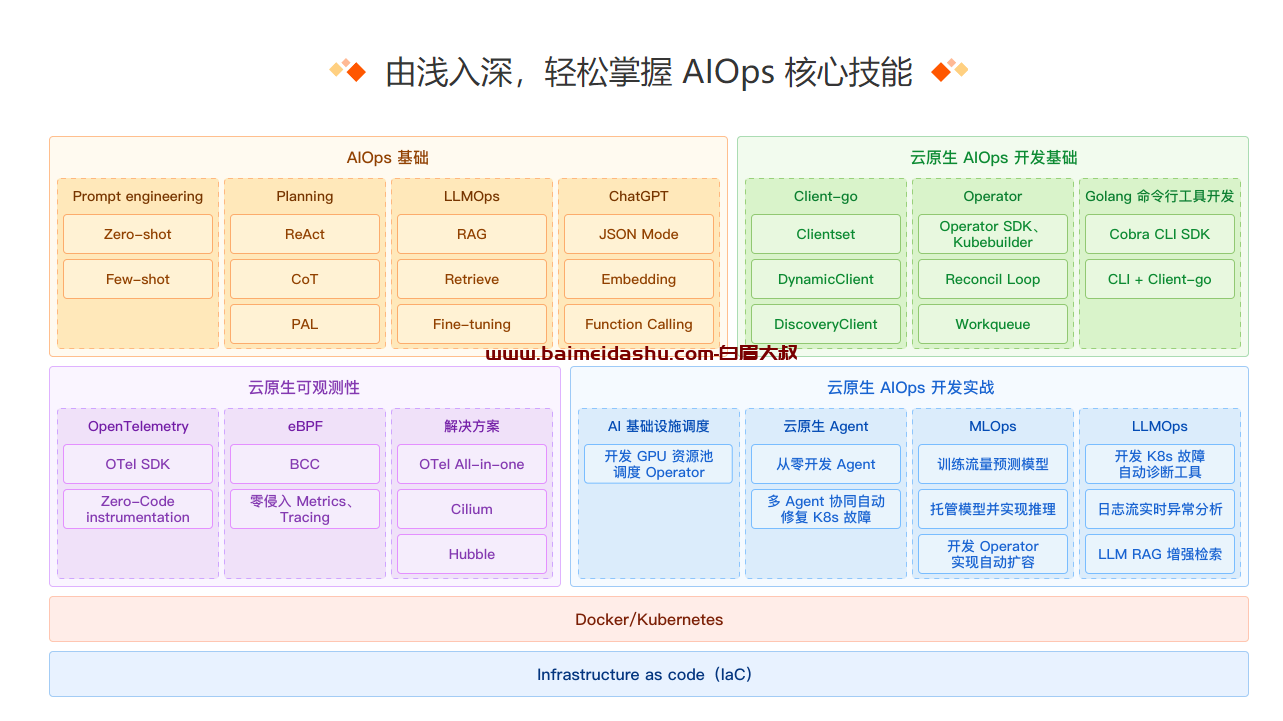 由浅入深，轻松掌握 AIOps 核心技能

AIOps 基础

Prompt engineering
Zero-shot
Few-shot

Planning
ReAct
CoT
PAL

LLMOps
RAG
Retrieve
Fine-tuning

ChatGPT
JSON Mode
Embedding
Function Calling

云原生 AIOps 开发基础

Client-go
Clientset
DynamicClient
DiscoveryClient

Operator
Operator SDK、Kubebuilder
Reconcil Loop
Workqueue

Golang 命令行工具开发
Cobra CLI SDK
CLI + Client-go

www.baimeidashu.com-白眉大叔

云原生可观测性

OpenTelemetry
OTel SDK
Zero-Code instrumentation

eBPF
BCC
零侵入 Metrics、Tracing

解决方案
OTel All-in-one
Cilium
Hubble

云原生 AIOps 开发实战

AI 基础设施调度
开发 GPU 资源池调度 Operator

云原生 Agent
从零开发 Agent
多 Agent 协同自动修复 K8s 故障

MLOps
训练流量预测模型
托管模型并实现推理
开发 Operator 实现自动扩容

LLMOps
开发 K8s 故障自动诊断工具
日志流实时异常分析
LLM RAG 增强检索

Docker/Kubernetes

Infrastructure as code（IaC）